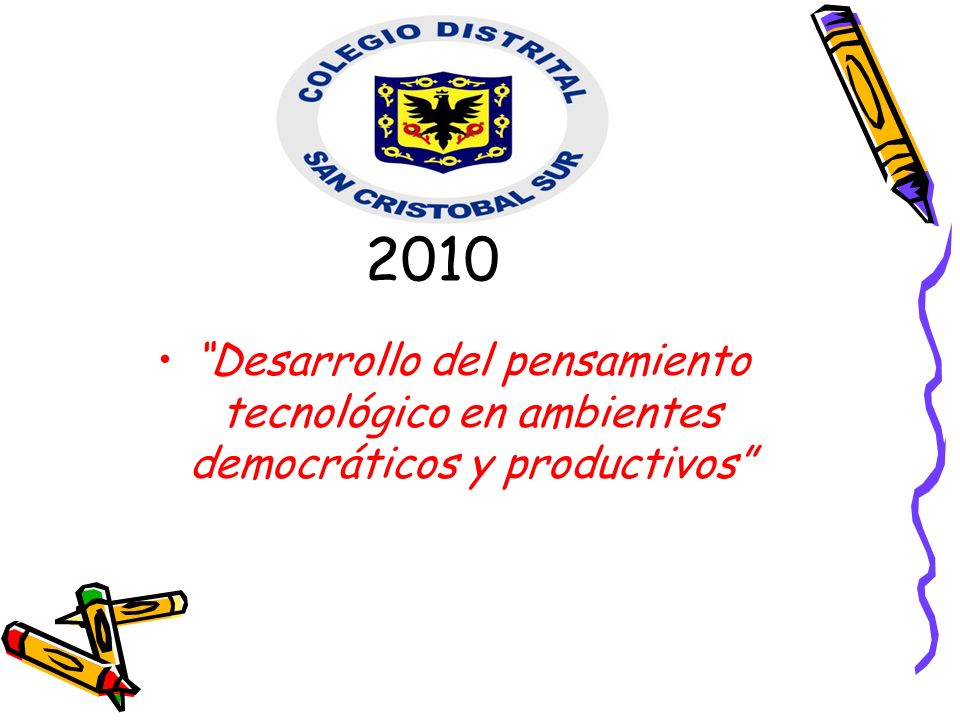 COLEGIO DISTRITAL
SAN CRISTOBAL SUR

2010

• "Desarrollo del pensamiento tecnológico en ambientes democráticos y productivos"